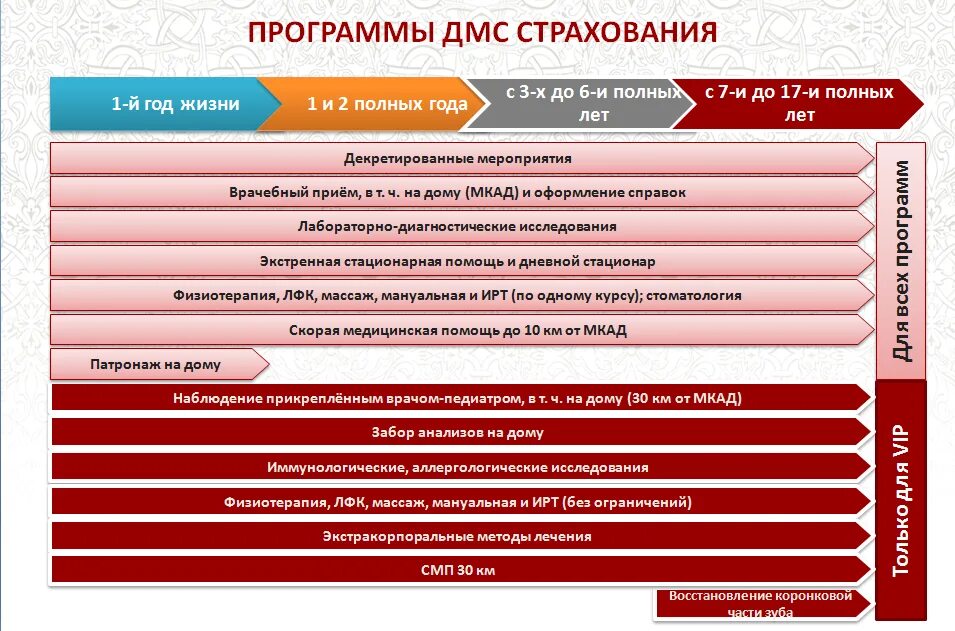 ПРОГРАММЫ ДМС СТРАХОВАНИЯ

1-й год жизни

1 и 2 полных года

с 3-х до 6-и полных лет

с 7-и до 17-и полных лет

Декретированные мероприятия

Врачебный приём, в т. ч. на дому (МКАД) и оформление справок

Лабораторно-диагностические исследования

Экстренная стационарная помощь и дневной стационар

Физиотерапия, ЛФК, массаж, мануальная и ИРТ (по одному курсу); стоматология

Скорая медицинская помощь до 10 км от МКАД

Патронаж на дому

Для всех программ

Наблюдение прикреплённым врачом-педиатром, в т. ч. на дому (30 км от МКАД)

Забор анализов на дому

Иммунологические, аллергологические исследования

Физиотерапия, ЛФК, массаж, мануальная и ИРТ (без ограничений)

Экстракорпоральные методы лечения

СМП 30 км

Восстановление коронковой части зуба

Только для VIP